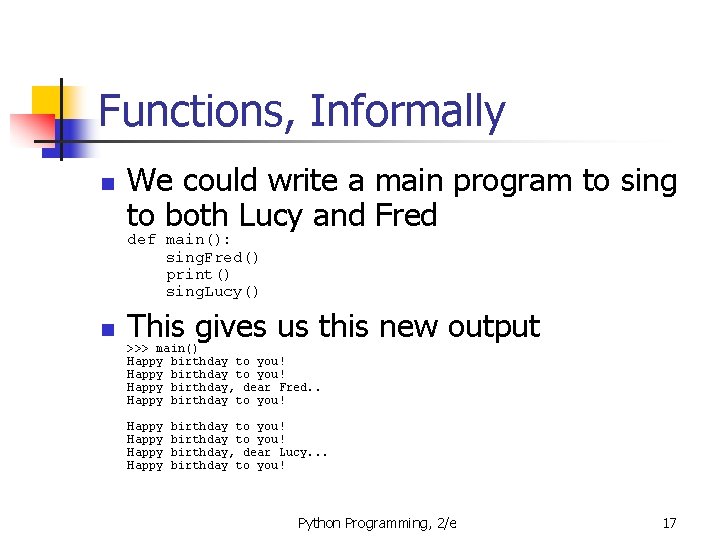 Functions, Informally

We could write a main program to sing to both Lucy and Fred

def main():
    singFred()
    print()
    singLucy()

This gives us this new output

>>> main()
Happy birthday to you!
Happy birthday to you!
Happy birthday, dear Fred..
Happy birthday to you!

Happy birthday to you!
Happy birthday to you!
Happy birthday, dear Lucy...
Happy birthday to you!

Python Programming, 2/e

17